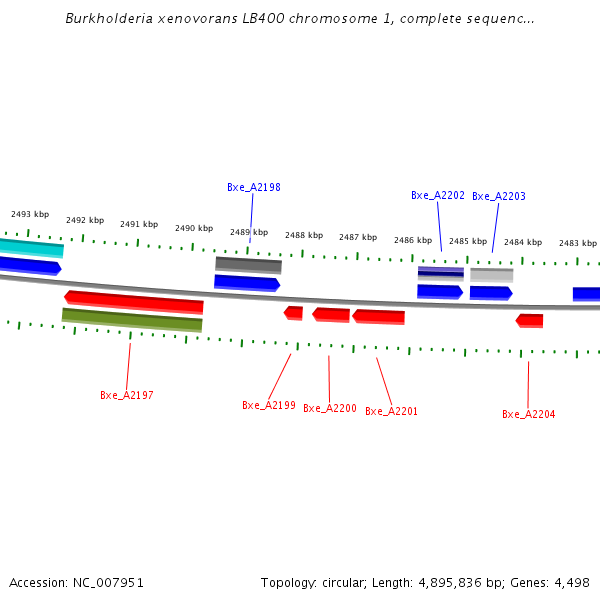 Burkholderia xenovorans LB400 chromosome 1, complete sequenc...

Bxe_A2198

Bxe_A2202

Bxe_A2203

2493 kbp
2492 kbp
2491 kbp
2490 kbp
2489 kbp
2488 kbp
2487 kbp
2486 kbp
2485 kbp
2484 kbp
2483 kbp

Bxe_A2197

Bxe_A2199

Bxe_A2200

Bxe_A2201

Bxe_A2204

Accession: NC_007951

Topology: circular; Length: 4,895,836 bp; Genes: 4,498